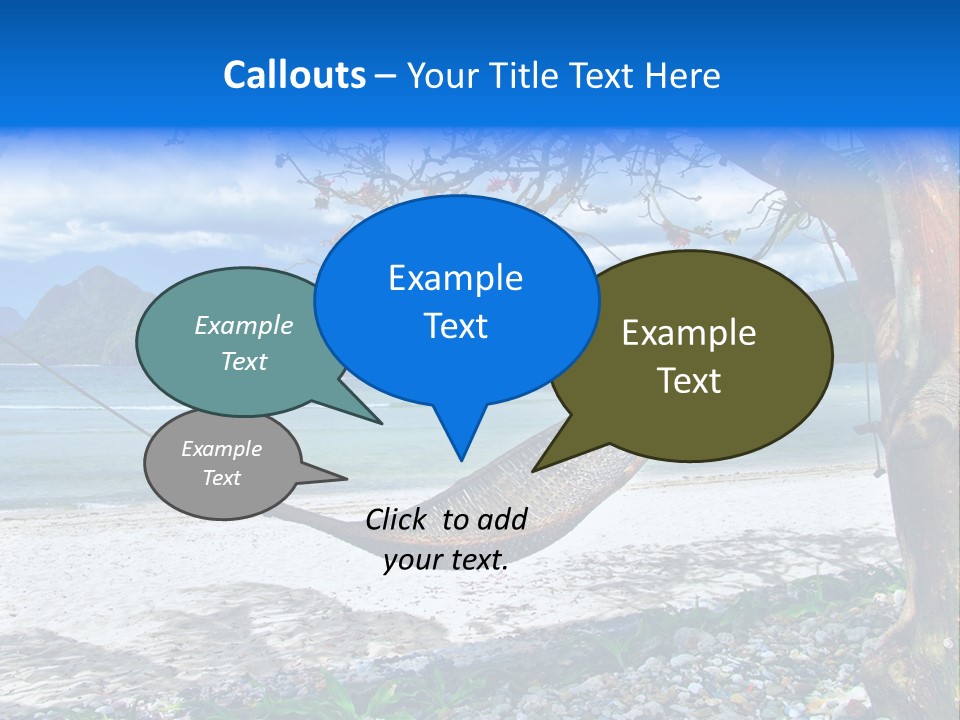 Callouts – Your Title Text Here

Example Text

Example Text

Example Text

Example Text

Click to add your text.